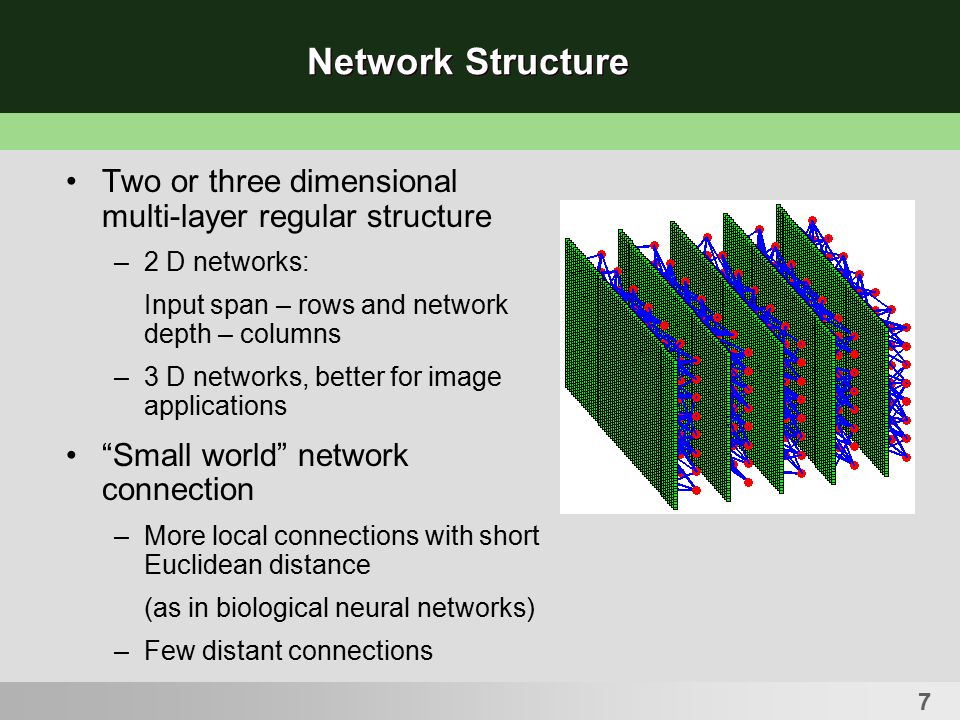 Network Structure

• Two or three dimensional multi-layer regular structure

– 2 D networks:

Input span – rows and network depth – columns

– 3 D networks, better for image applications

• “Small world” network connection

– More local connections with short Euclidean distance

(as in biological neural networks)

– Few distant connections

7